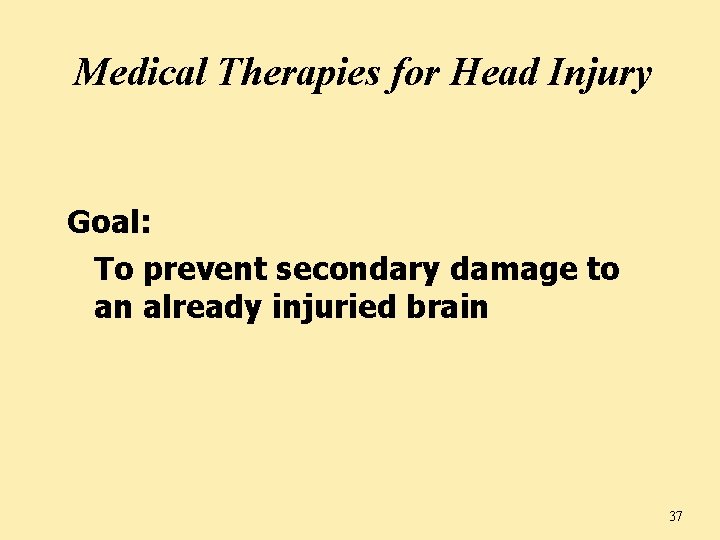 Medical Therapies for Head Injury

Goal:

To prevent secondary damage to an already injuried brain

37